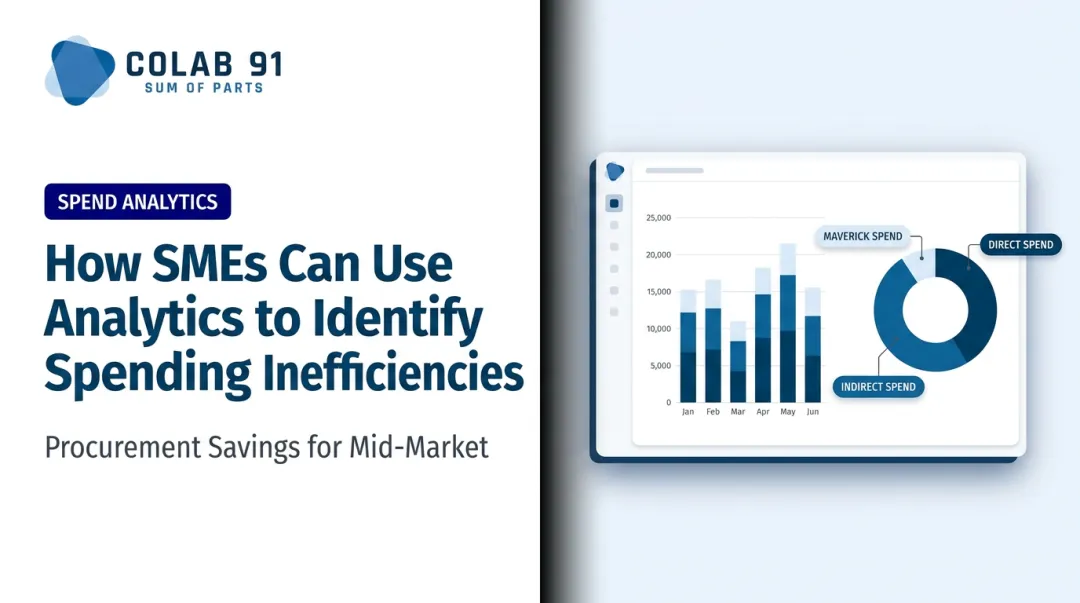 COLAB 91
SUM OF PARTS

SPEND ANALYTICS

How SMEs Can Use Analytics to Identify Spending Inefficiencies

Procurement Savings for Mid-Market

25,000
20,000
15,000
10,000
5,000
0
Jan Feb Mar Apr May Jun

MAVERICK SPEND
DIRECT SPEND
INDIRECT SPEND